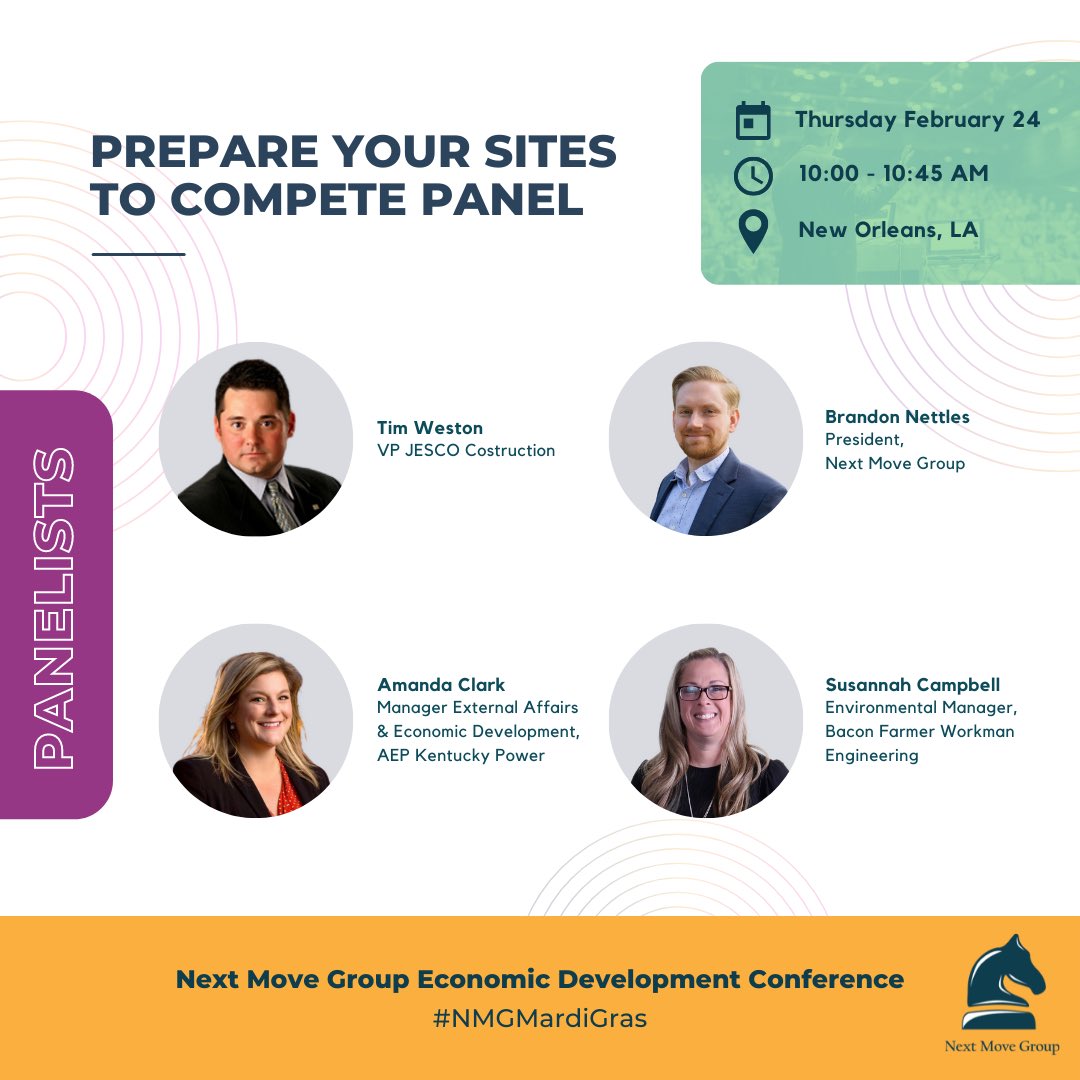 PREPARE YOUR SITES TO COMPETE PANEL

Thursday February 24
10:00 - 10:45 AM
New Orleans, LA

PANELISTS

Tim Weston
VP JESCO Costruction

Brandon Nettles
President,
Next Move Group

Amanda Clark
Manager External Affairs & Economic Development,
AEP Kentucky Power

Susannah Campbell
Environmental Manager,
Bacon Farmer Workman Engineering

Next Move Group Economic Development Conference
#NMGMardiGras

Next Move Group